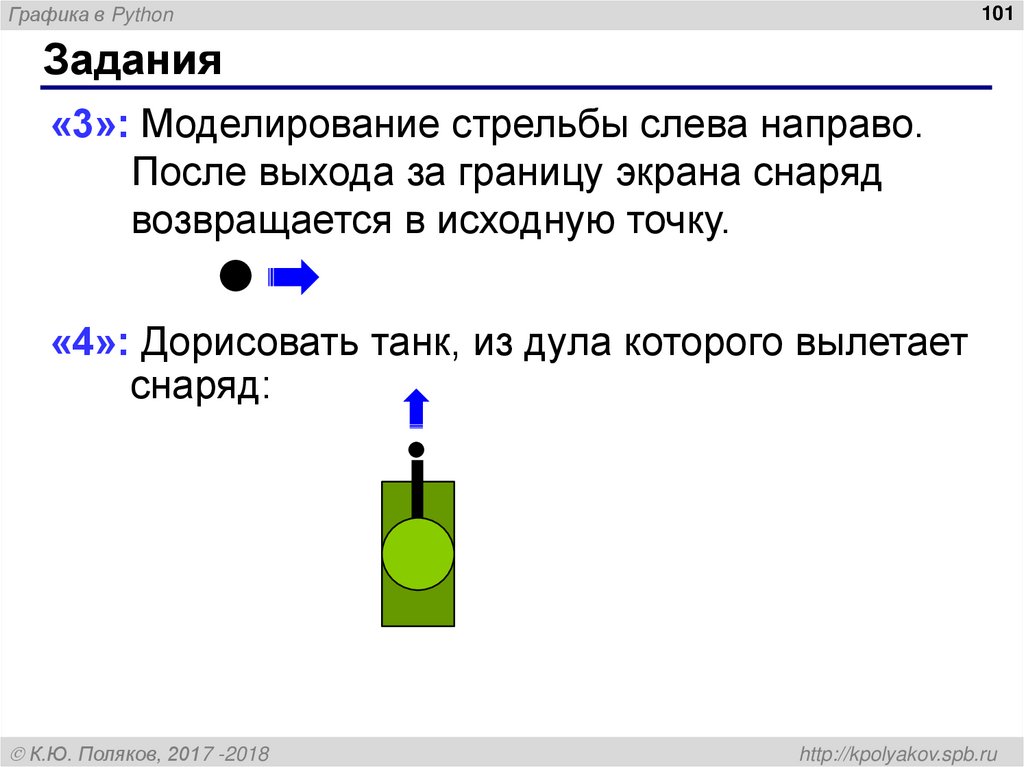 Графика в Python

101

Задания

«3»: Моделирование стрельбы слева направо. После выхода за границу экрана снаряд возвращается в исходную точку.

«4»: Дорисовать танк, из дула которого вылетает снаряд:

© К.Ю. Поляков, 2017 -2018

http://kpolyakov.spb.ru